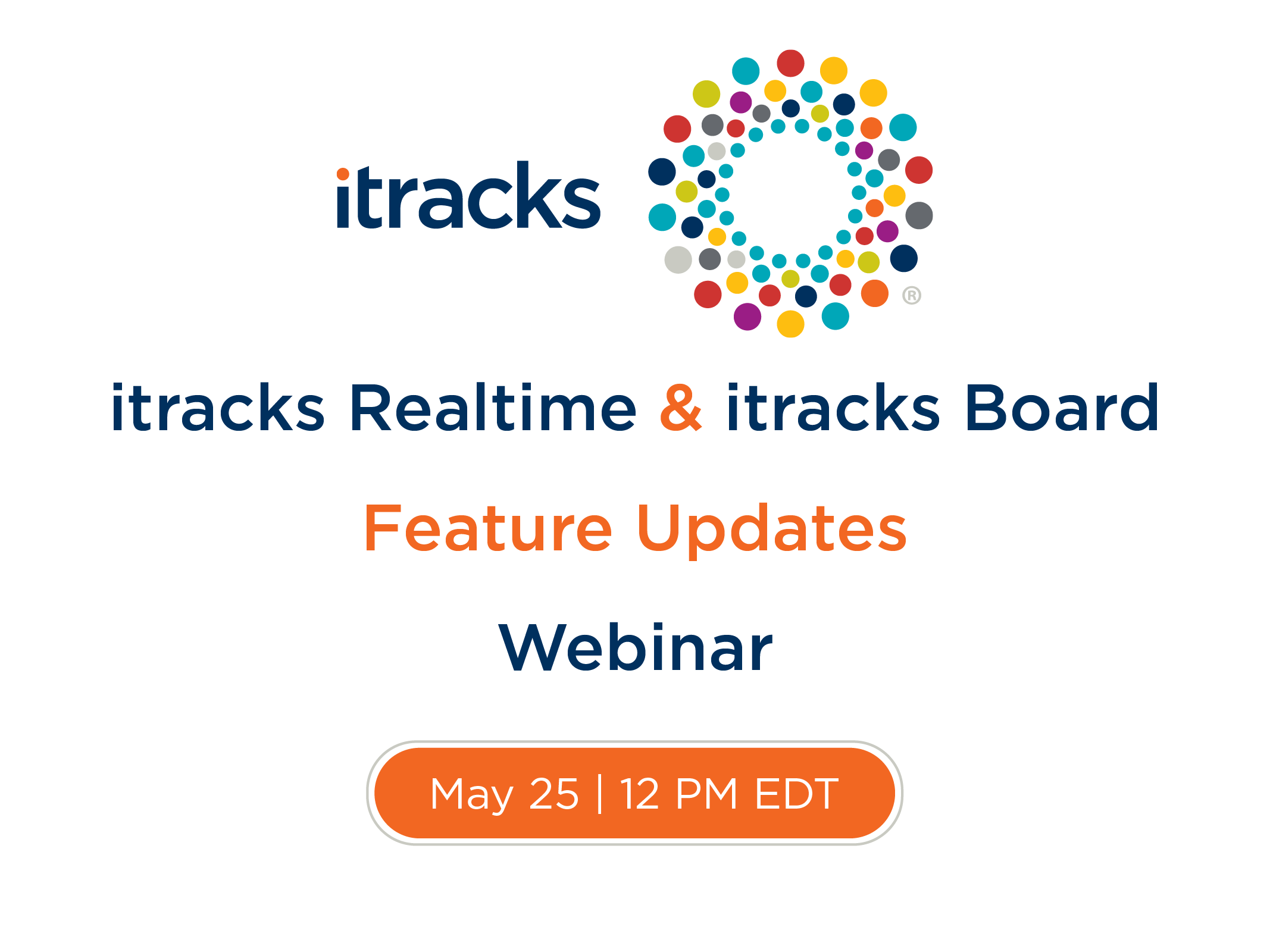 itracks ®

itracks Realtime & itracks Board

Feature Updates

Webinar

May 25 | 12 PM EDT